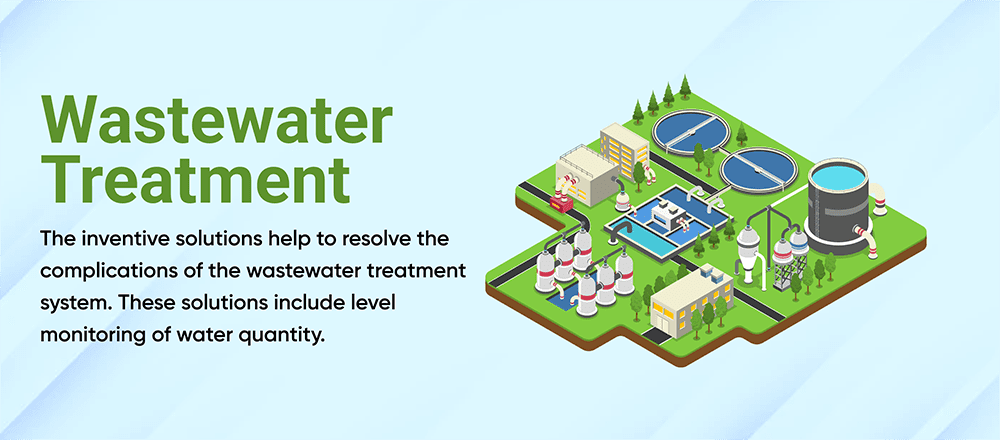 Wastewater Treatment

The inventive solutions help to resolve the complications of the wastewater treatment system. These solutions include level monitoring of water quantity.